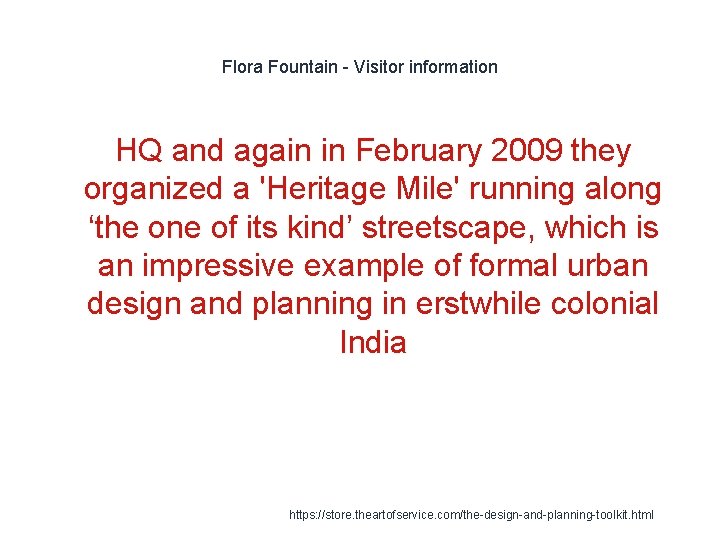 Flora Fountain - Visitor information

HQ and again in February 2009 they organized a 'Heritage Mile' running along ‘the one of its kind’ streetscape, which is an impressive example of formal urban design and planning in erstwhile colonial India

https://store.theartofservice.com/the-design-and-planning-toolkit.html